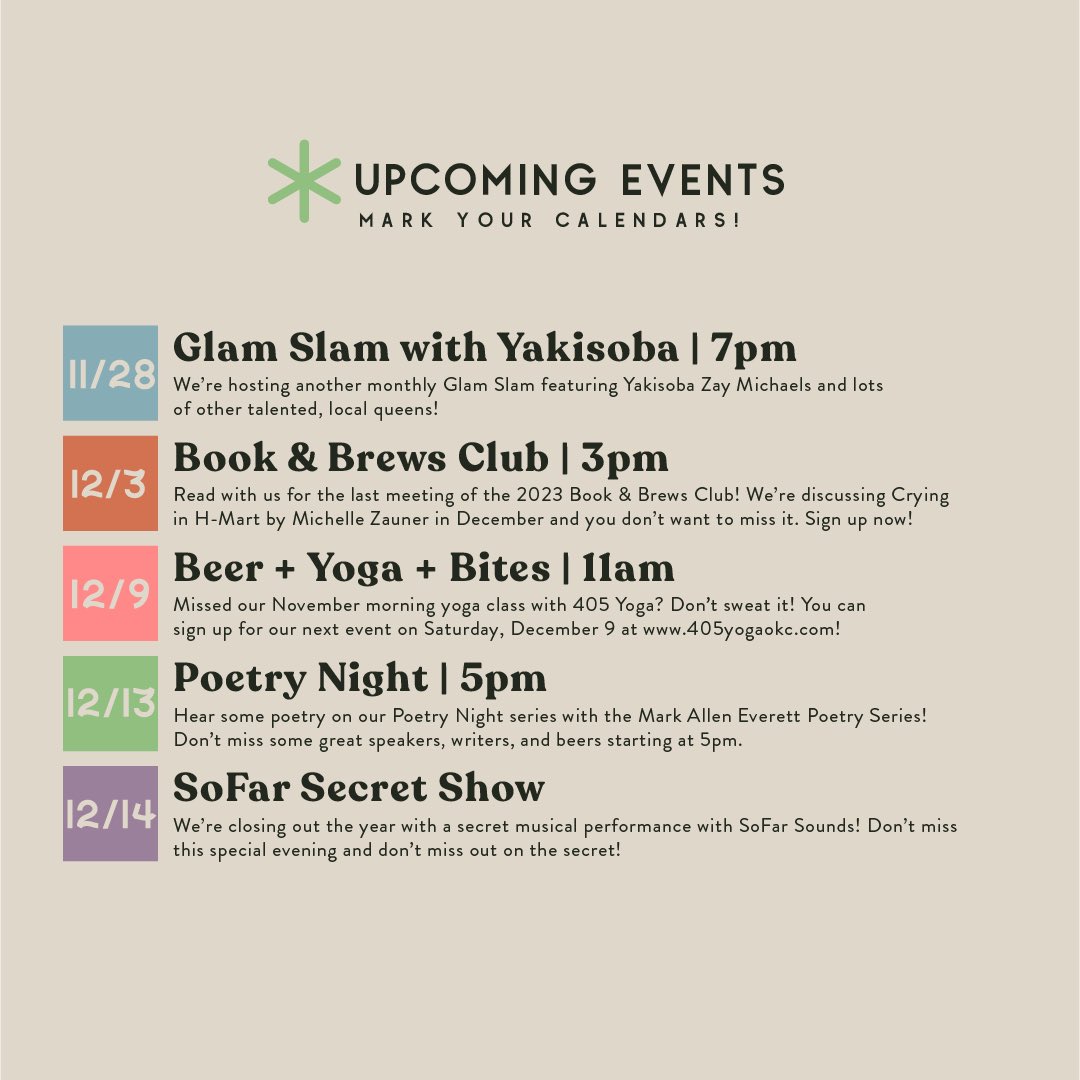 UPCOMING EVENTS
MARK YOUR CALENDARS!

11/28
Glam Slam with Yakisoba | 7pm
We're hosting another monthly Glam Slam featuring Yakisoba Zay Michaels and lots of other talented, local queens!

12/3
Book & Brews Club | 3pm
Read with us for the last meeting of the 2023 Book & Brews Club! We're discussing Crying in H-Mart by Michelle Zauner in December and you don't want to miss it. Sign up now!

12/9
Beer + Yoga + Bites | 11am
Missed our November morning yoga class with 405 Yoga? Don't sweat it! You can sign up for our next event on Saturday, December 9 at www.405yogaokc.com!

12/13
Poetry Night | 5pm
Hear some poetry on our Poetry Night series with the Mark Allen Everett Poetry Series! Don't miss some great speakers, writers, and beers starting at 5pm.

12/14
SoFar Secret Show
We're closing out the year with a secret musical performance with SoFar Sounds! Don't miss this special evening and don't miss out on the secret!